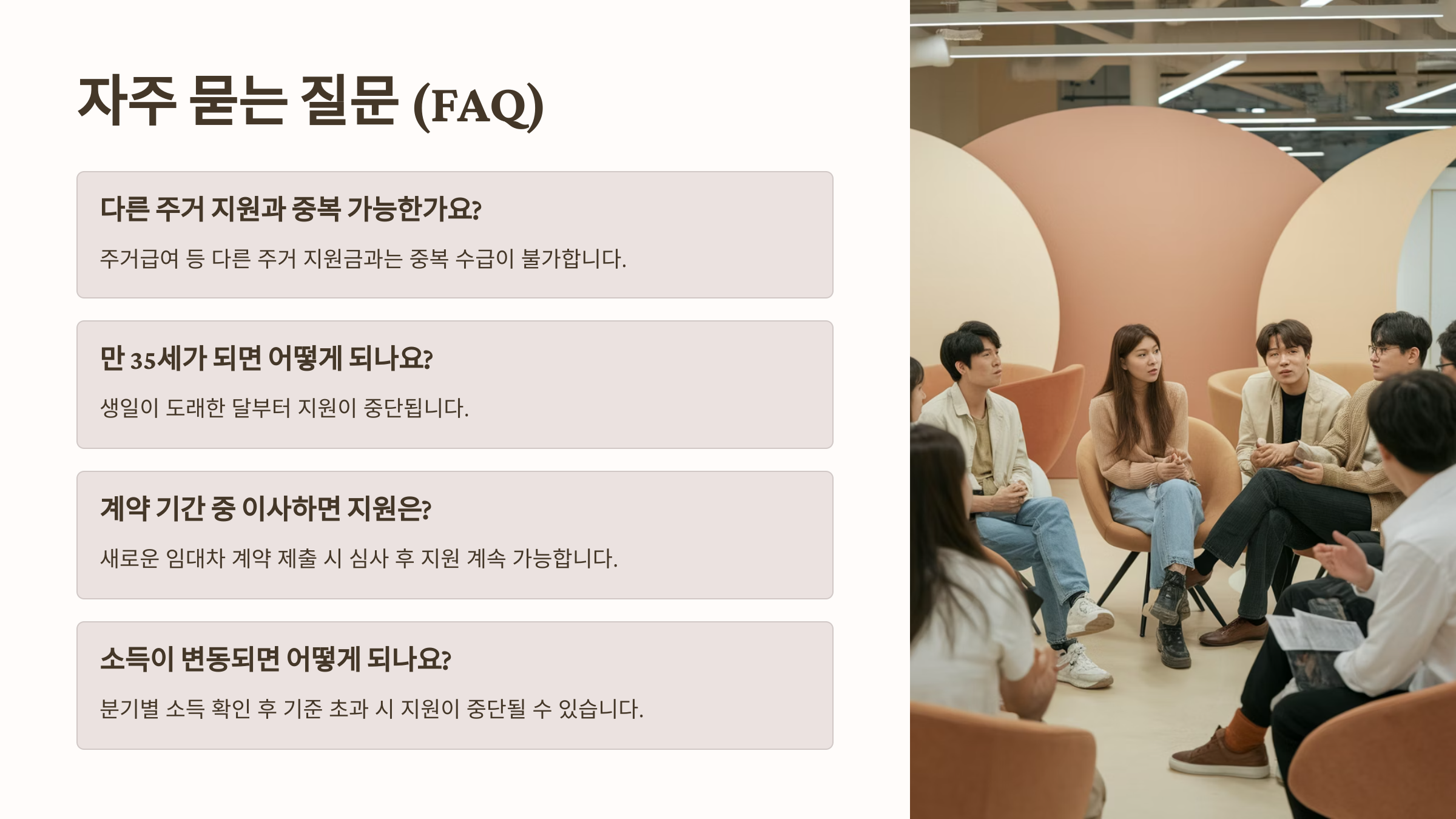 자주 묻는 질문 (FAQ)

다른 주거 지원과 중복 가능한가요?

주거급여 등 다른 주거 지원금과는 중복 수급이 불가합니다.

만 35세가 되면 어떻게 되나요?

생일이 도래한 달부터 지원이 중단됩니다.

계약 기간 중 이사하면 지원은?

새로운 임대차 계약 제출 시 심사 후 지원 계속 가능합니다.

소득이 변동되면 어떻게 되나요?

분기별 소득 확인 후 기준 초과 시 지원이 중단될 수 있습니다.